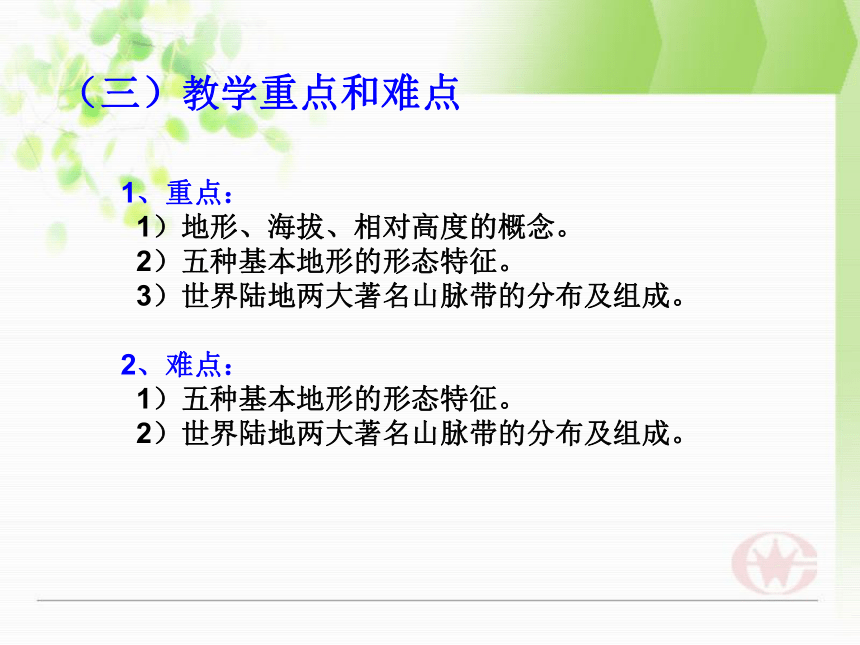 （三）教学重点和难点

1、重点：
1）地形、海拔、相对高度的概念。
2）五种基本地形的形态特征。
3）世界陆地两大著名山脉带的分布及组成。

2、难点：
1）五种基本地形的形态特征。
2）世界陆地两大著名山脉带的分布及组成。